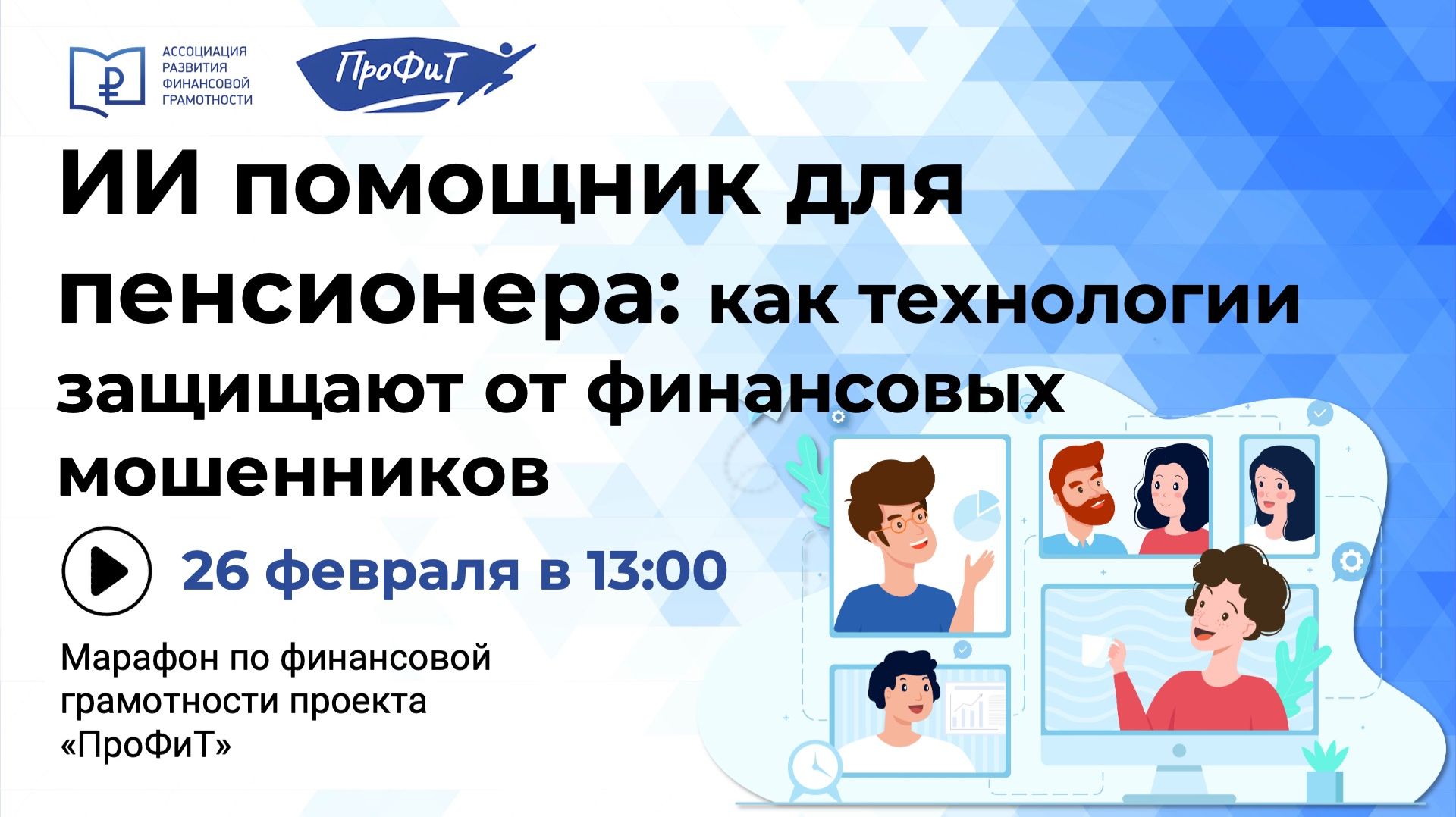 АССОЦИАЦИЯ РАЗВИТИЯ ФИНАНСОВОЙ ГРАМОТНОСТИ

ПроФиТ

ИИ помощник для пенсионера: как технологии защищают от финансовых мошенников

26 февраля в 13:00

Марафон по финансовой грамотности проекта «ПроФиТ»